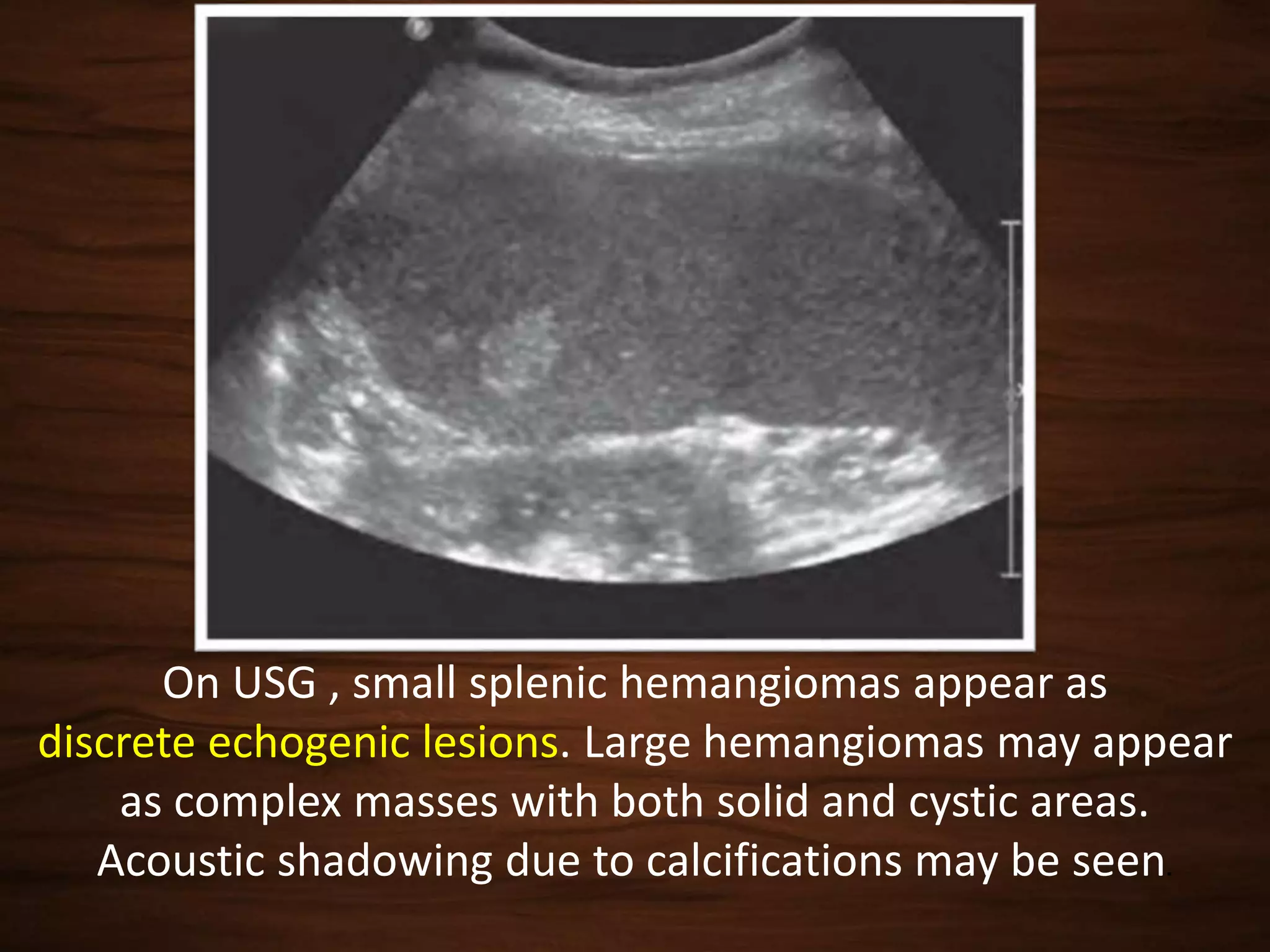 On USG , small splenic hemangiomas appear as discrete echogenic lesions. Large hemangiomas may appear as complex masses with both solid and cystic areas. Acoustic shadowing due to calcifications may be seen.